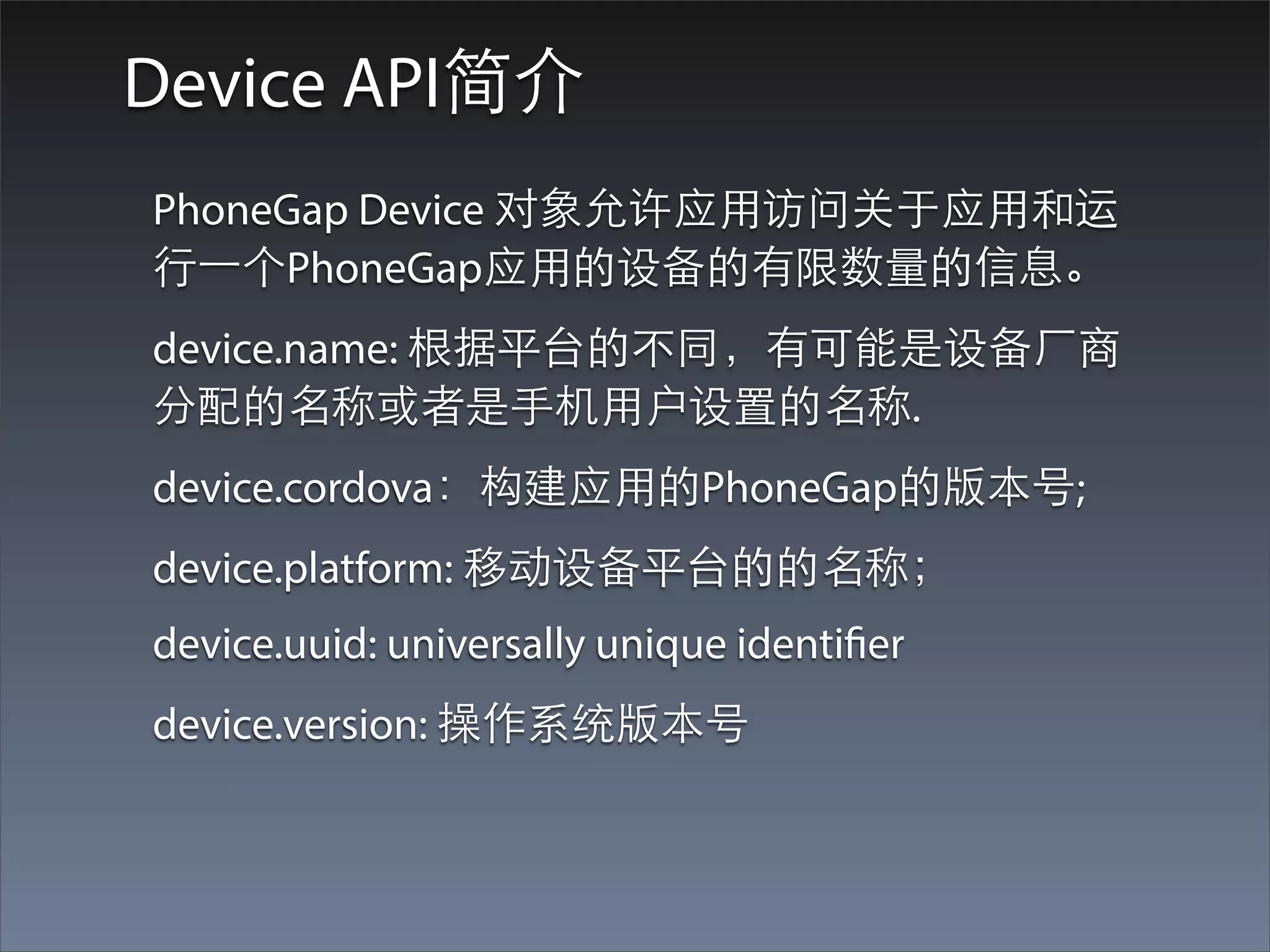 Device API简介

PhoneGap Device 对象允许应用访问关于应用和运行一个PhoneGap应用的设备的有限数量的信息。

device.name: 根据平台的不同，有可能是设备厂商分配的名称或者是手机用户设置的名称.

device.cordova： 构建应用的PhoneGap的版本号;

device.platform: 移动设备平台的的名称；

device.uuid: universally unique identifier

device.version: 操作系统版本号